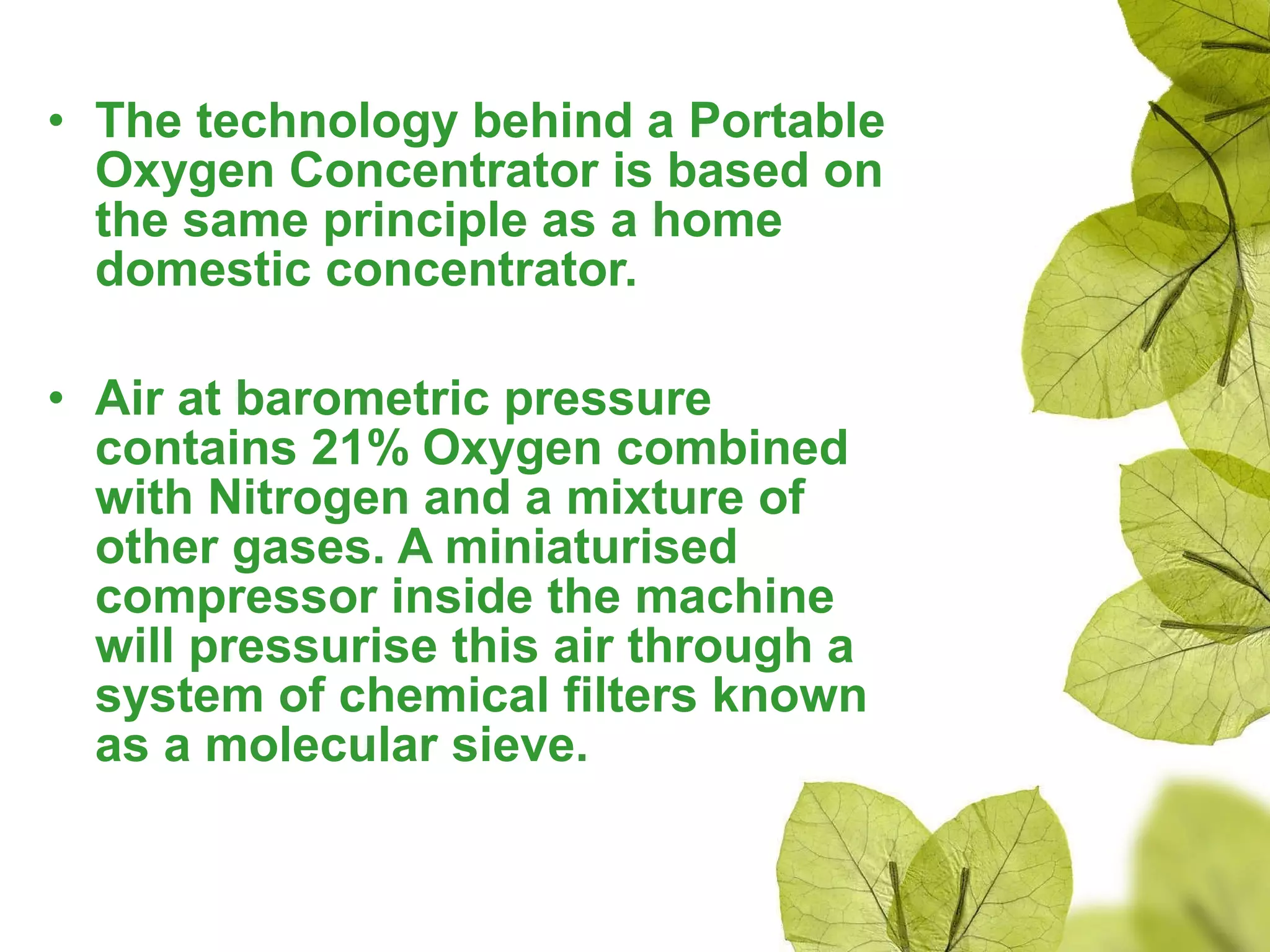 • The technology behind a Portable Oxygen Concentrator is based on the same principle as a home domestic concentrator.

• Air at barometric pressure contains 21% Oxygen combined with Nitrogen and a mixture of other gases. A miniaturised compressor inside the machine will pressurise this air through a system of chemical filters known as a molecular sieve.